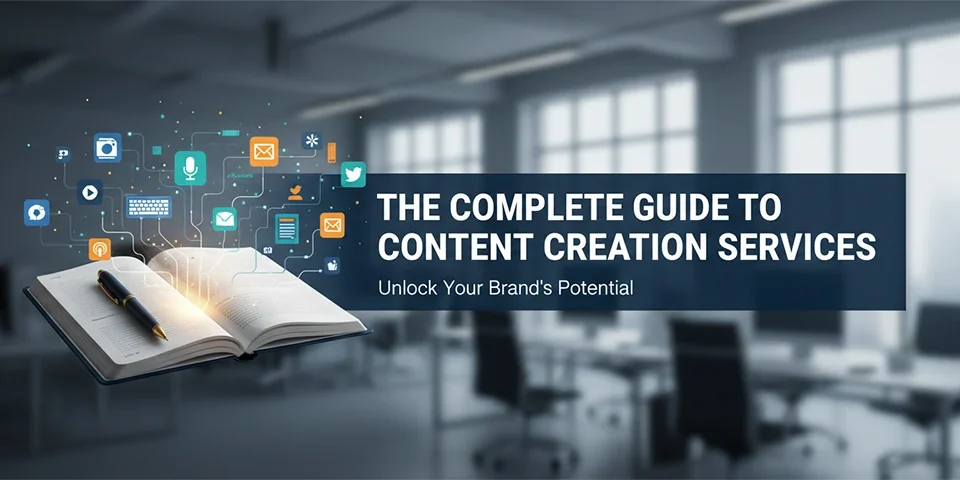 THE COMPLETE GUIDE TO CONTENT CREATION SERVICES

Unlock Your Brand's Potential